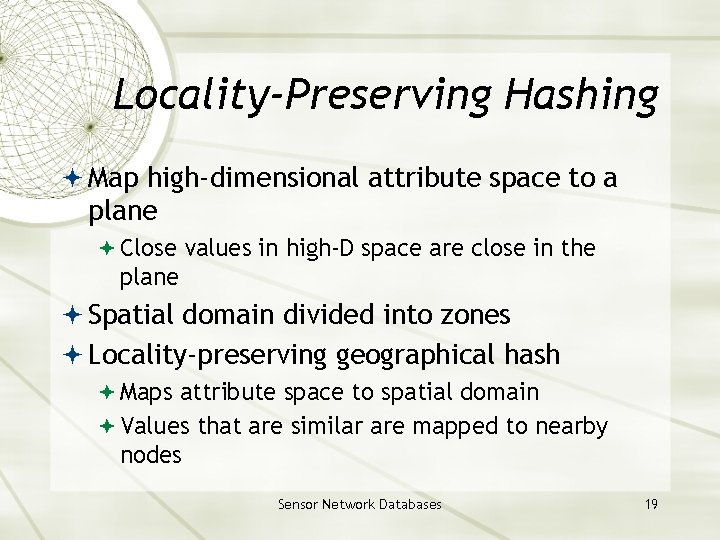 Locality-Preserving Hashing

Map high-dimensional attribute space to a plane

Close values in high-D space are close in the plane

Spatial domain divided into zones

Locality-preserving geographical hash

Maps attribute space to spatial domain

Values that are similar are mapped to nearby nodes

Sensor Network Databases

19